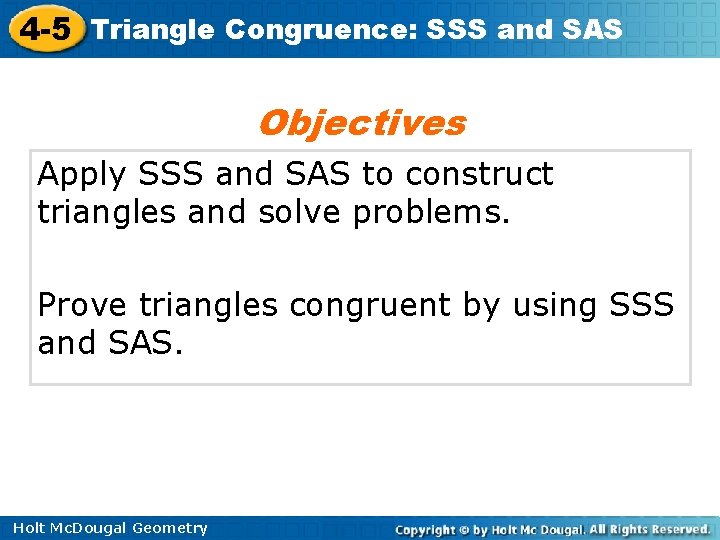 4-5 Triangle Congruence: SSS and SAS

Objectives

Apply SSS and SAS to construct triangles and solve problems.

Prove triangles congruent by using SSS and SAS.

Holt McDougal Geometry

Copyright © by Holt Mc Dougal. All Rights Reserved.